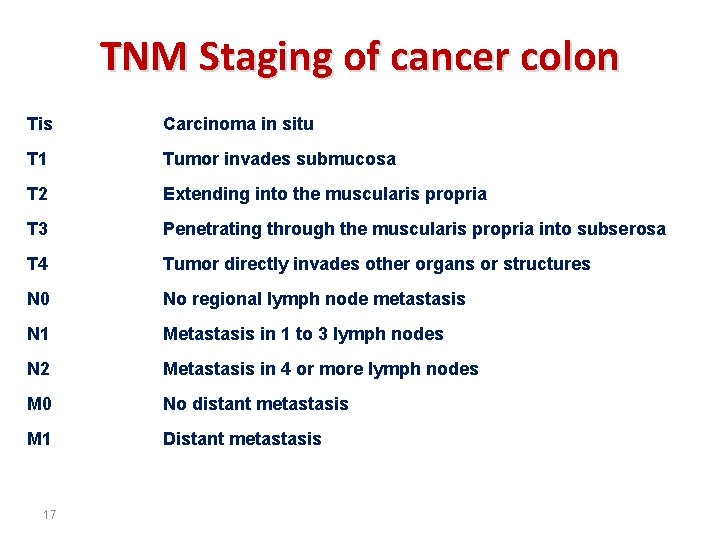 TNM Staging of cancer colon

| | |
|---|---|
| Tis | Carcinoma in situ |
| T1 | Tumor invades submucosa |
| T2 | Extending into the muscularis propria |
| T3 | Penetrating through the muscularis propria into subserosa |
| T4 | Tumor directly invades other organs or structures |
| N0 | No regional lymph node metastasis |
| N1 | Metastasis in 1 to 3 lymph nodes |
| N2 | Metastasis in 4 or more lymph nodes |
| M0 | No distant metastasis |
| M1 | Distant metastasis |

17